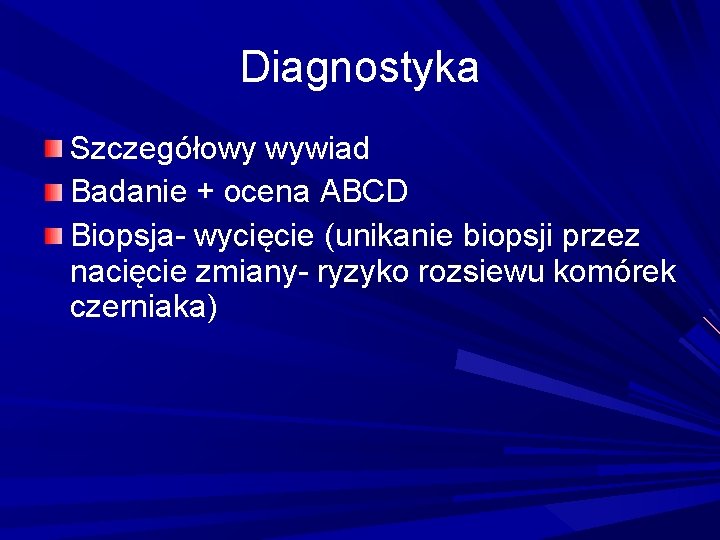 Diagnostyka

Szczegółowy wywiad

Badanie + ocena ABCD

Biopsja- wycięcie (unikanie biopsji przez nacięcie zmiany- ryzyko rozsiewu komórek czerniaka)